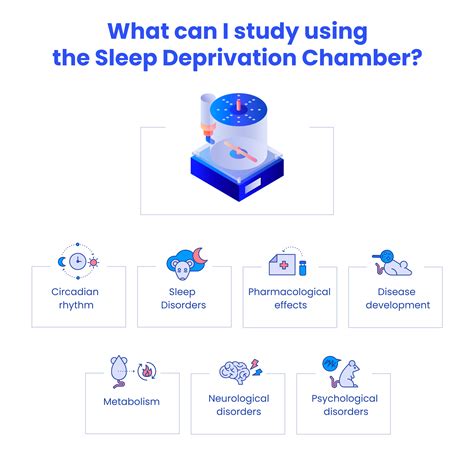 What can I study using the Sleep Deprivation Chamber?

Circadian rhythm

Sleep Disorders

Pharmacological effects

Disease development

Metabolism

Neurological disorders

Psychological disorders